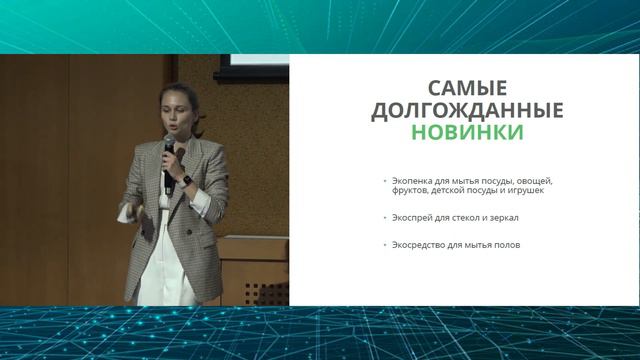 САМЫЕ ДОЛГОЖДАННЫЕ НОВИНКИ

• Экопенка для мытья посуды, овощей, фруктов, детской посуды и игрушек

• Экоспрей для стекол и зеркал

• Экосредство для мытья полов